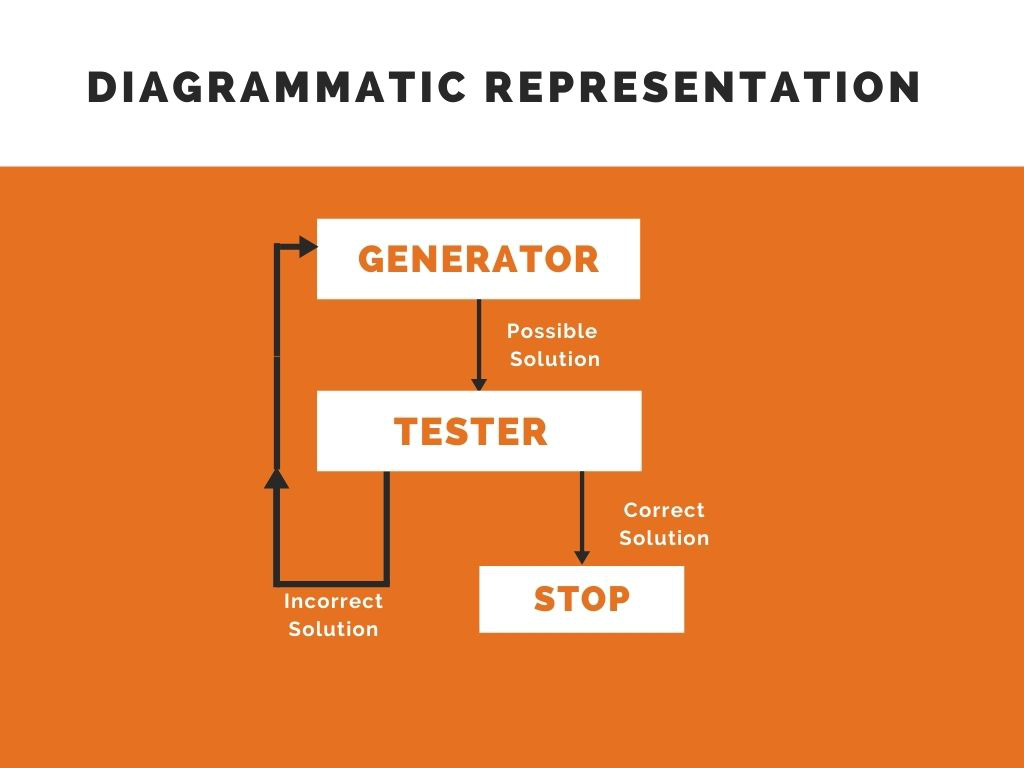 DIAGRAMMATIC REPRESENTATION

GENERATOR

Possible Solution

TESTER

Correct Solution

STOP

Incorrect Solution